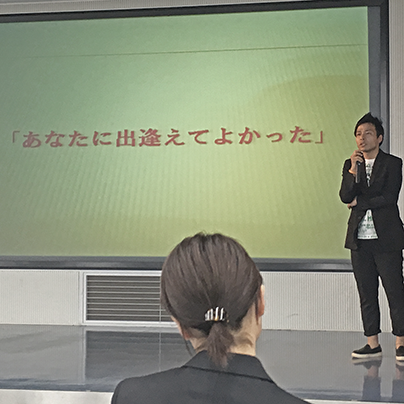 「あなたに出逢えてよかった」